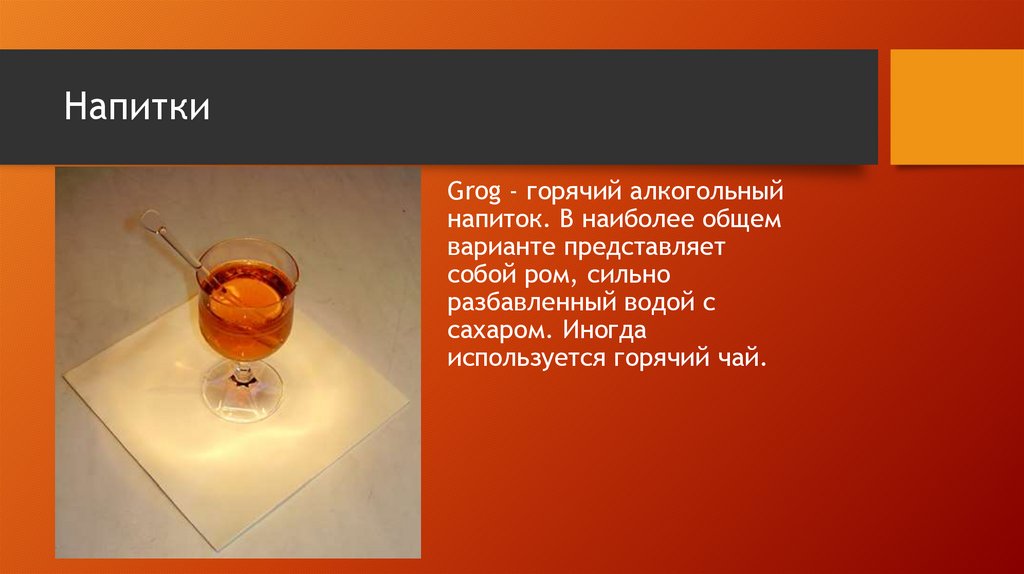 Напитки

Grog - горячий алкогольный напиток. В наиболее общем варианте представляет собой ром, сильно разбавленный водой с сахаром. Иногда используется горячий чай.